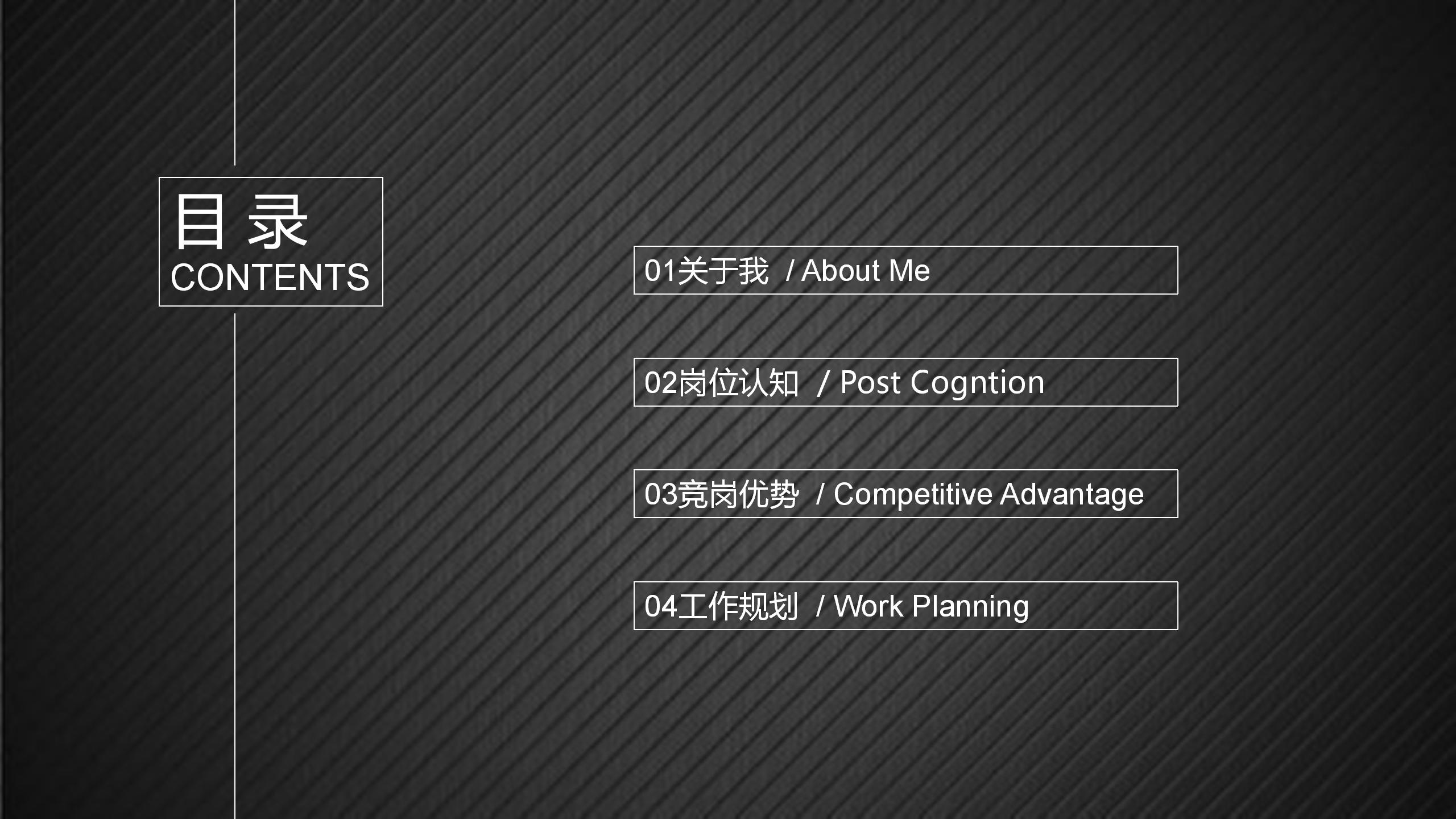 目 录
CONTENTS

01关于我 / About Me

02岗位认知 / Post Cogntion

03竞岗优势 / Competitive Advantage

04工作规划 / Work Planning